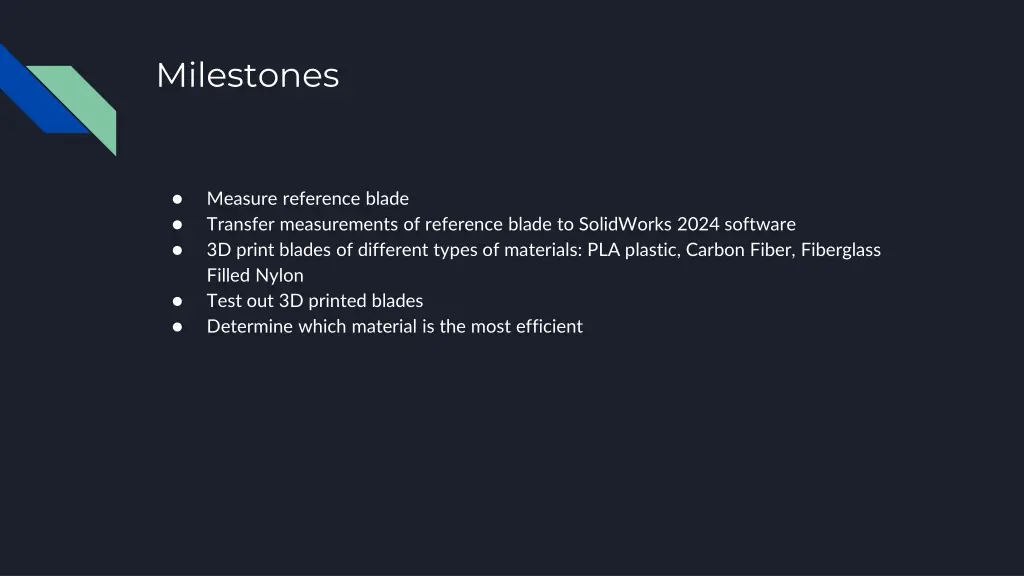 Milestones

● Measure reference blade
● Transfer measurements of reference blade to SolidWorks 2024 software
● 3D print blades of different types of materials: PLA plastic, Carbon Fiber, Fiberglass Filled Nylon
● Test out 3D printed blades
● Determine which material is the most efficient